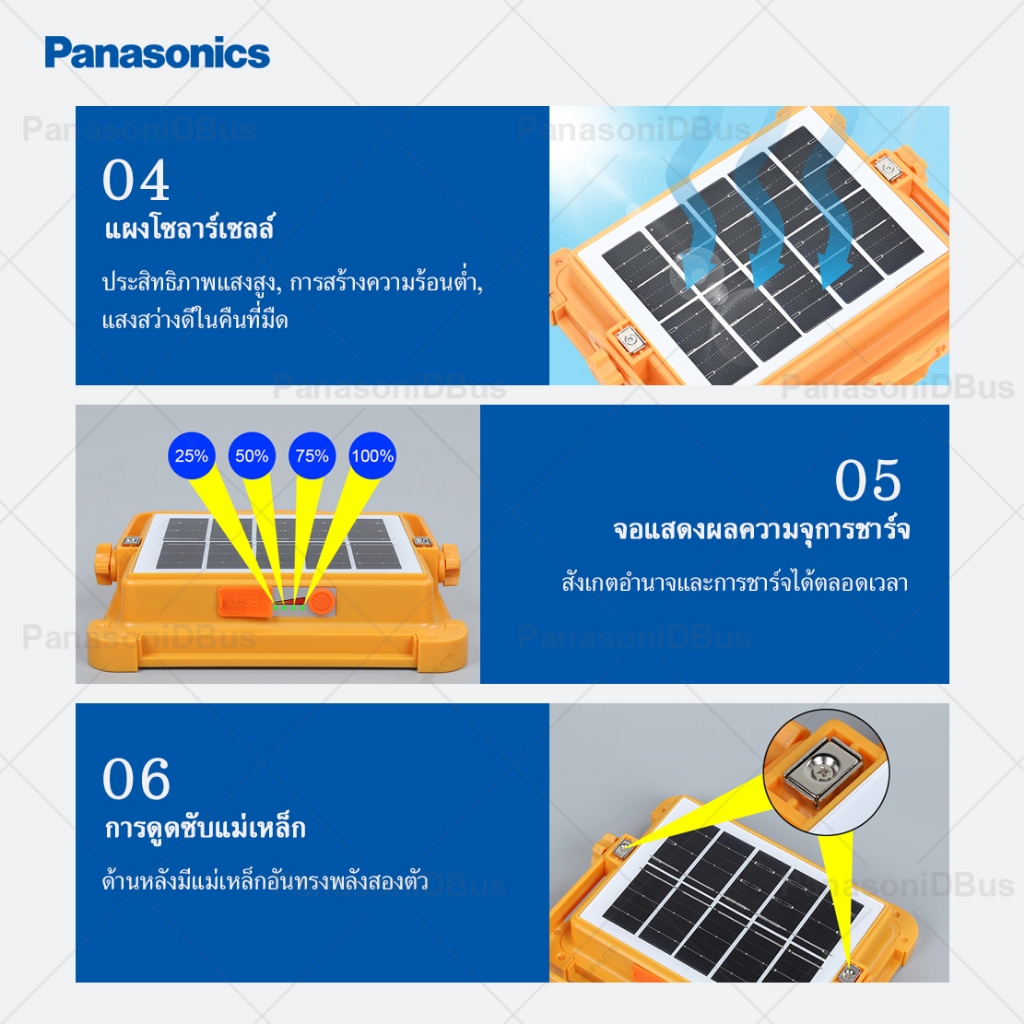 Panasonics

PanasoniDBus

04
แผงโซลาร์เซลล์

ประสิทธิภาพแสงสูง, การสร้างความร้อนต่ำ, แสงสว่างดีในคืนที่มืด

25%
50%
75%
100%

USB

05
จอแสดงผลความจุการชาร์จ

สังเกตอำนาจและการชาร์จได้ตลอดเวลา

06
การดูดซับแม่เหล็ก

ด้านหลังมีแม่เหล็กอันทรงพลังสองตัว